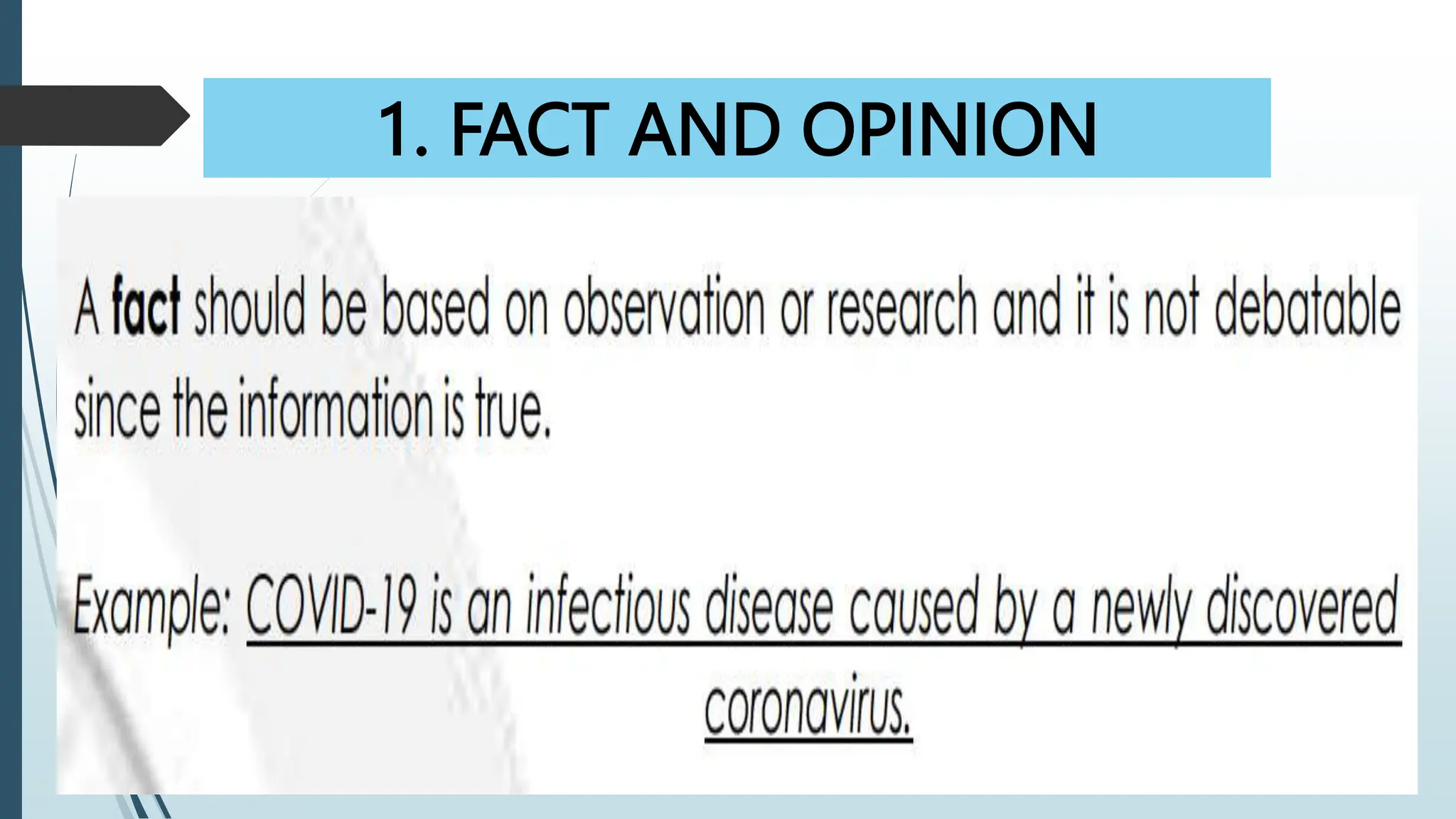 1. FACT AND OPINION

A fact should be based on observation or research and it is not debatable since the information is true.

Example: COVID-19 is an infectious disease caused by a newly discovered coronavirus.